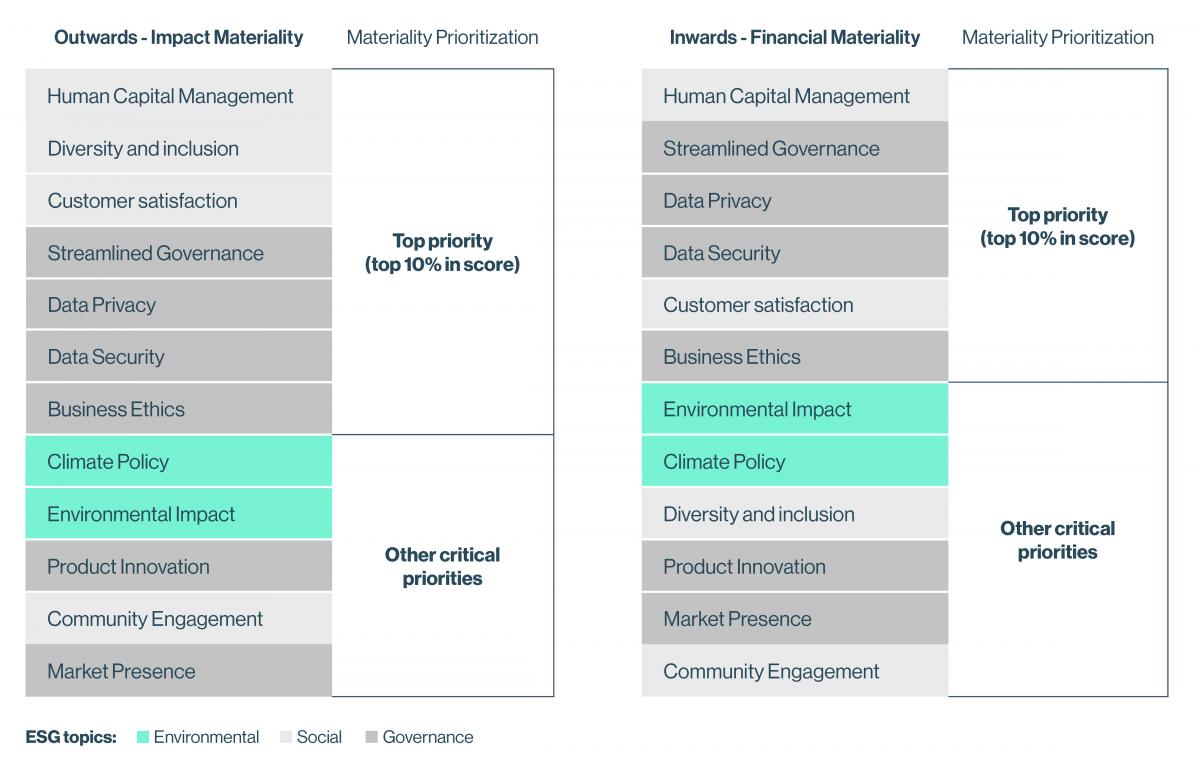 | Outwards - Impact Materiality | Materiality Prioritization |
|---|---|
| Human Capital Management | Top priority (top 10% in score) |
| Diversity and inclusion | |
| Customer satisfaction | |
| Streamlined Governance | |
| Data Privacy | |
| Data Security | |
| Business Ethics | |
| Climate Policy | Other critical priorities |
| Environmental Impact | |
| Product Innovation | |
| Community Engagement | |
| Market Presence | |

| Inwards - Financial Materiality | Materiality Prioritization |
|---|---|
| Human Capital Management | Top priority (top 10% in score) |
| Streamlined Governance | |
| Data Privacy | |
| Data Security | |
| Customer satisfaction | |
| Business Ethics | |
| Environmental Impact | Other critical priorities |
| Climate Policy | |
| Diversity and inclusion | |
| Product Innovation | |
| Market Presence | |
| Community Engagement | |

ESG topics: Environmental Social Governance